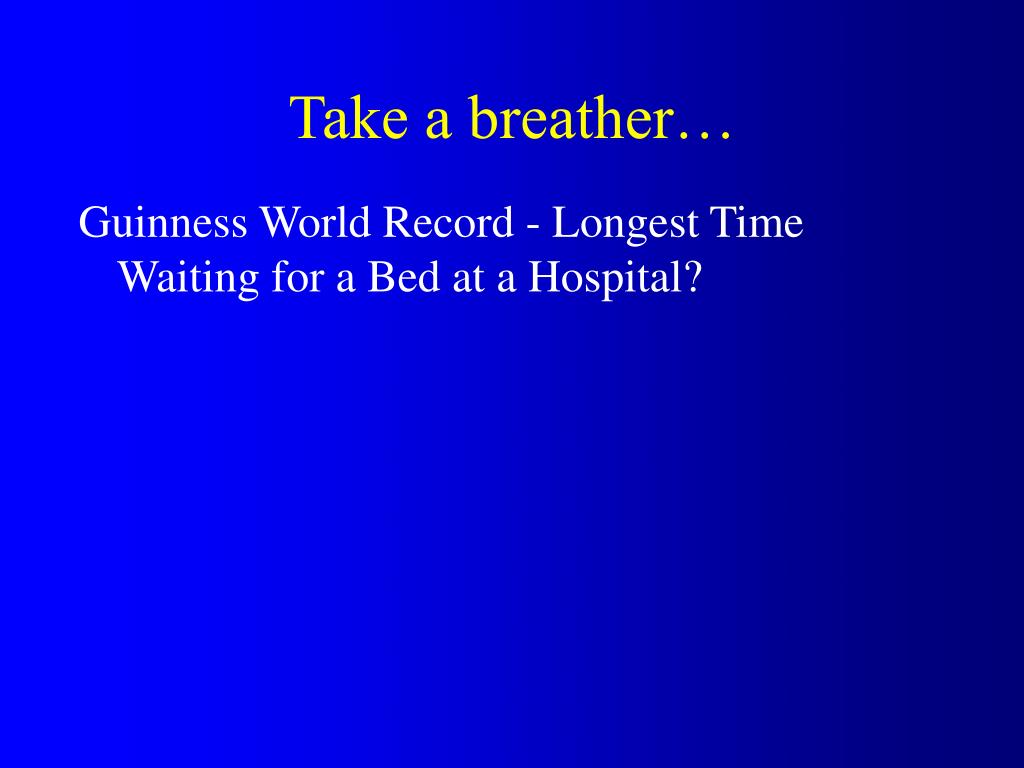 Take a breather…

Guinness World Record - Longest Time Waiting for a Bed at a Hospital?